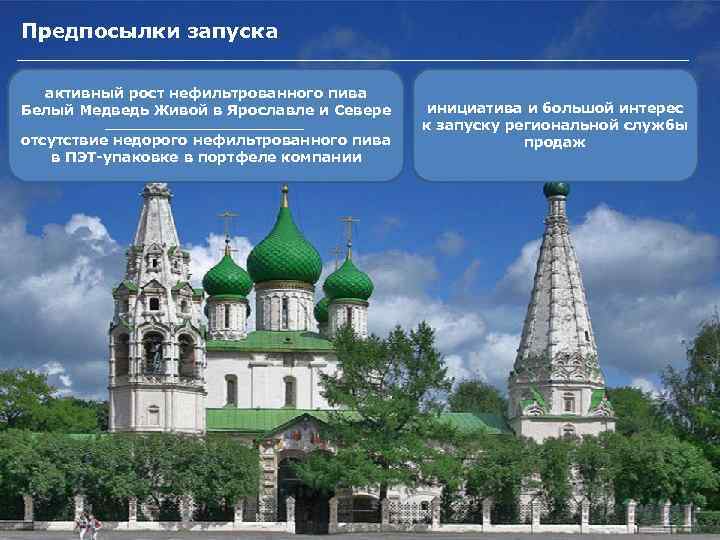 Предпосылки запуска

активный рост нефильтрованного пива Белый Медведь Живой в Ярославле и Севере

отсутствие недорого нефильтрованного пива в ПЭТ-упаковке в портфеле компании

инициатива и большой интерес к запуску региональной службы продаж